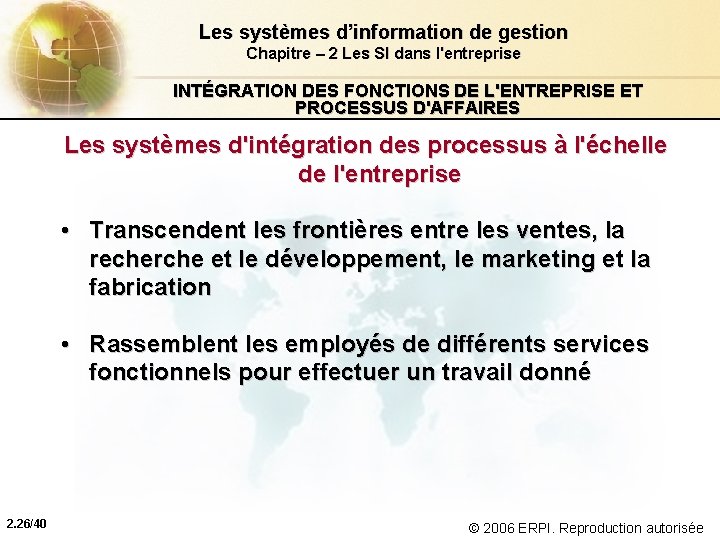 Les systèmes d’information de gestion
Chapitre – 2 Les SI dans l'entreprise

INTÉGRATION DES FONCTIONS DE L'ENTREPRISE ET PROCESSUS D'AFFAIRES

Les systèmes d'intégration des processus à l'échelle de l'entreprise

• Transcendent les frontières entre les ventes, la recherche et le développement, le marketing et la fabrication

• Rassemblent les employés de différents services fonctionnels pour effectuer un travail donné

2.26/40

© 2006 ERPI. Reproduction autorisée